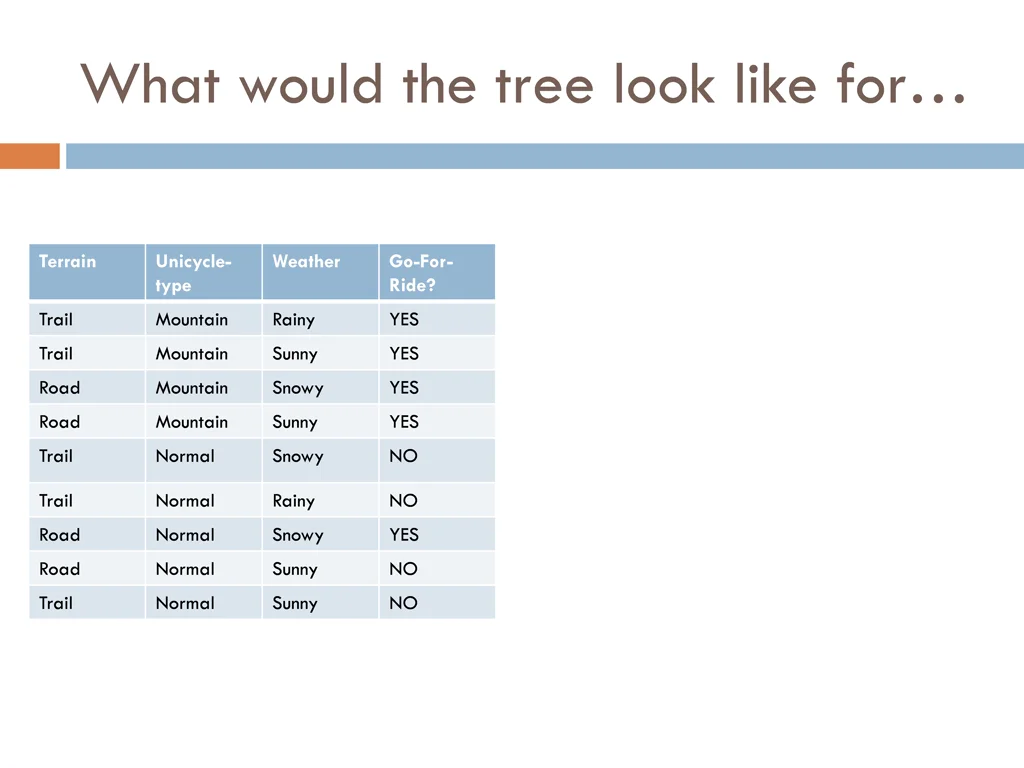 What would the tree look like for…

| Terrain | Unicycle-type | Weather | Go-For-Ride? |
|---|---|---|---|
| Trail | Mountain | Rainy | YES |
| Trail | Mountain | Sunny | YES |
| Road | Mountain | Snowy | YES |
| Road | Mountain | Sunny | YES |
| Trail | Normal | Snowy | NO |
| Trail | Normal | Rainy | NO |
| Road | Normal | Snowy | YES |
| Road | Normal | Sunny | NO |
| Trail | Normal | Sunny | NO |